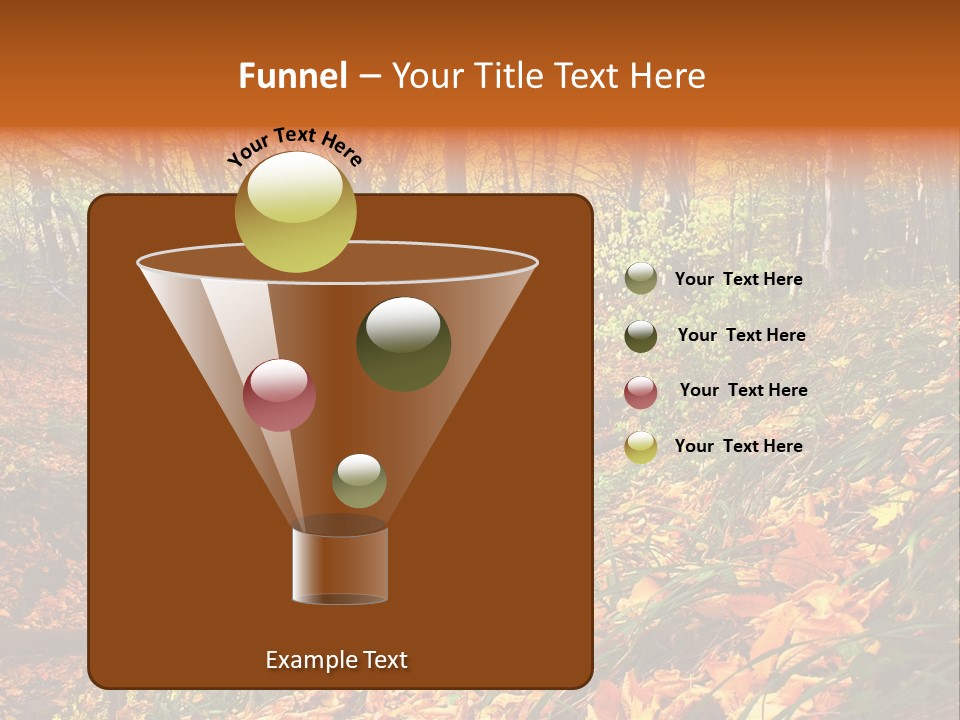 Funnel – Your Title Text Here

Your Text Here

Your Text Here

Your Text Here

Your Text Here

Your Text Here

Example Text